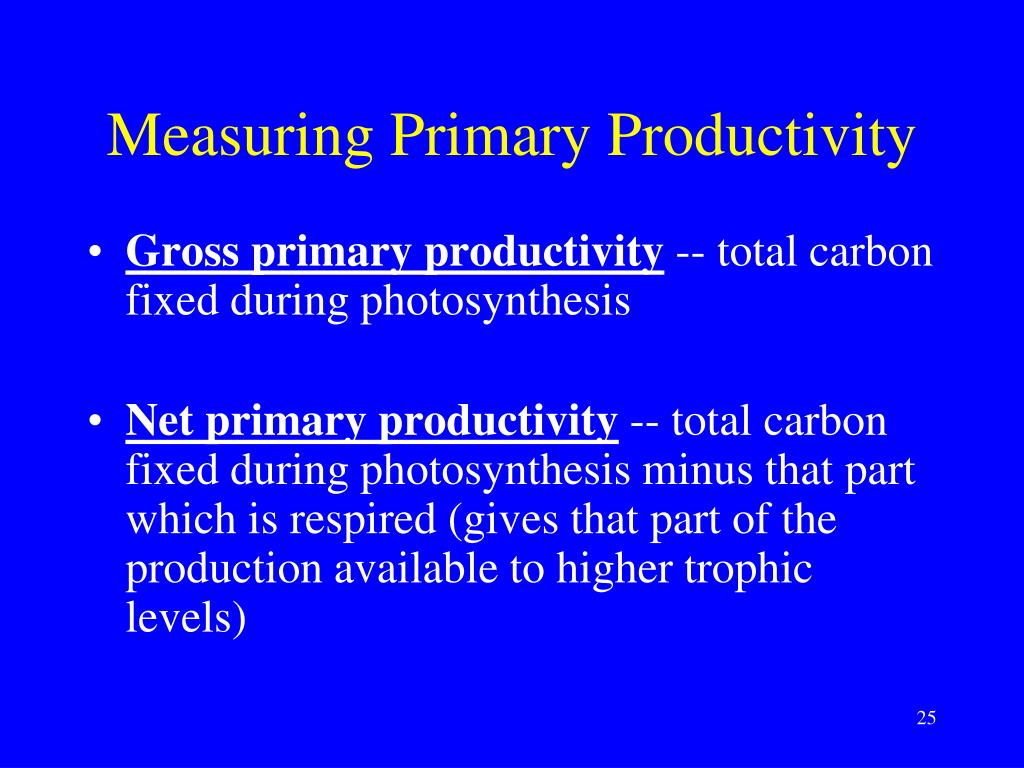 Measuring Primary Productivity

• Gross primary productivity -- total carbon fixed during photosynthesis

• Net primary productivity -- total carbon fixed during photosynthesis minus that part which is respired (gives that part of the production available to higher trophic levels)

25